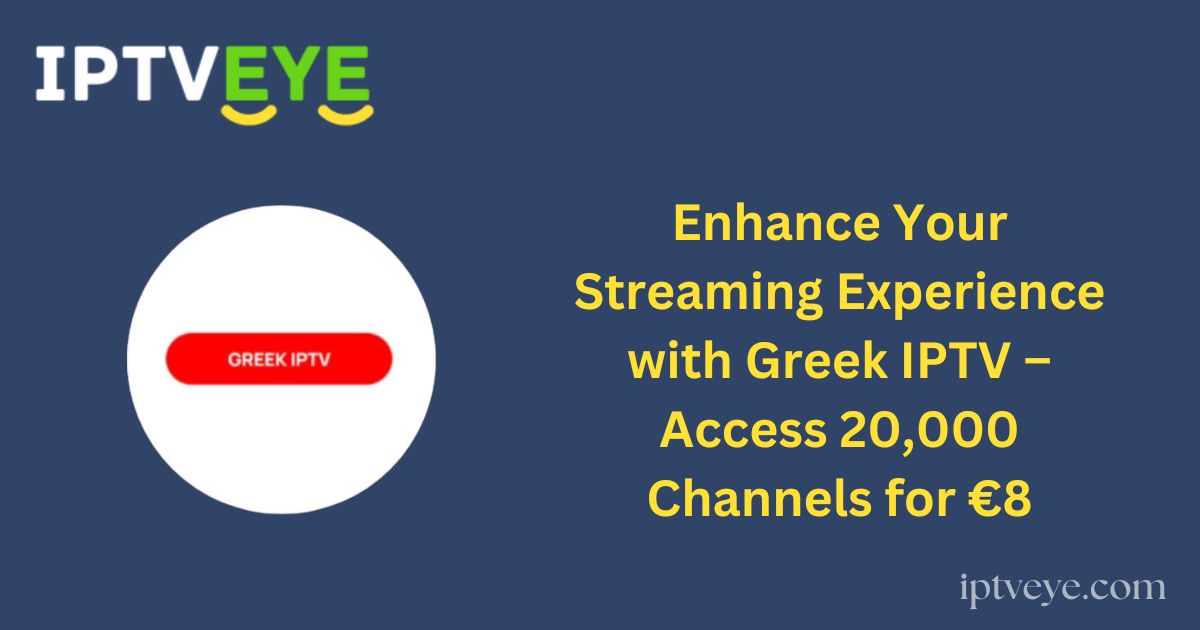 IPTVEYE

GREEK IPTV

Enhance Your Streaming Experience with Greek IPTV – Access 20,000 Channels for €8

iptveye.com